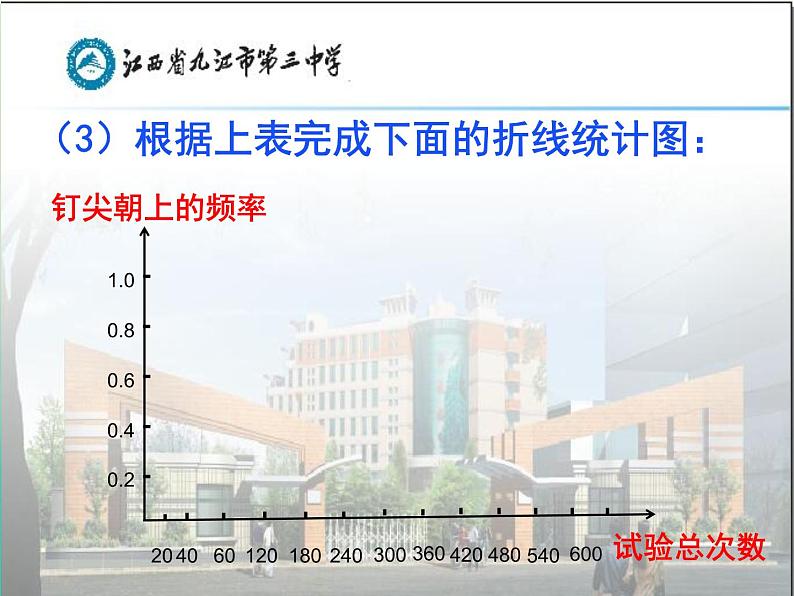 江西省九江市第三中学

（3）根据上表完成下面的折线统计图：

钉尖朝上的频率

1.0
0.8
0.6
0.4
0.2

20 40 60 120 180 240 300 360 420 480 540 600

试验总次数